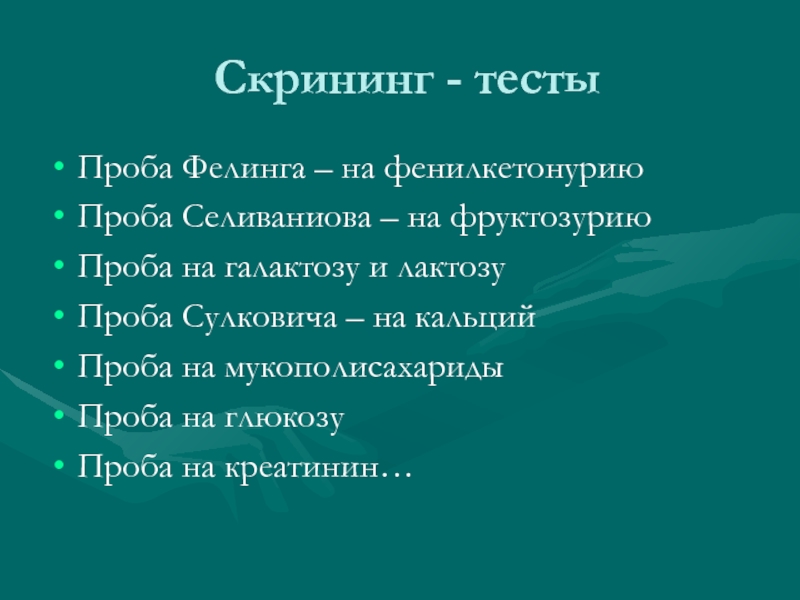 Скрининг - тесты

• Проба Фелинга – на фенилкетонурию
• Проба Селиваниова – на фруктозурию
• Проба на галактозу и лактозу
• Проба Сулковича – на кальций
• Проба на мукополисахариды
• Проба на глюкозу
• Проба на креатинин…